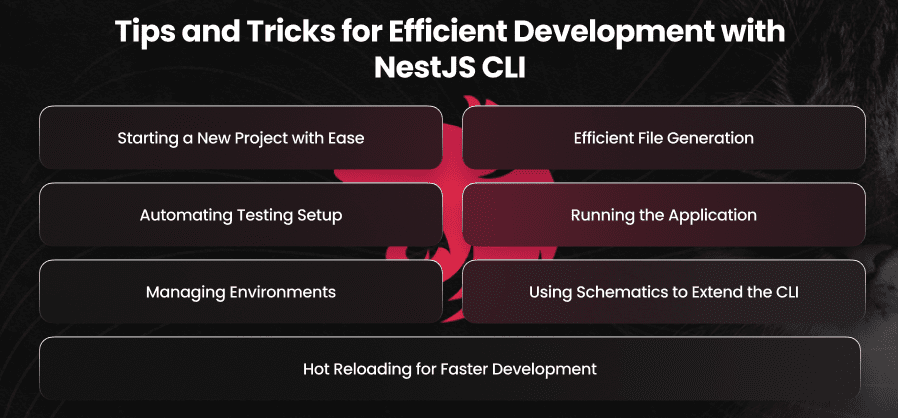 Tips and Tricks for Efficient Development with NestJS CLI

Starting a New Project with Ease

Efficient File Generation

Automating Testing Setup

Running the Application

Managing Environments

Using Schematics to Extend the CLI

Hot Reloading for Faster Development